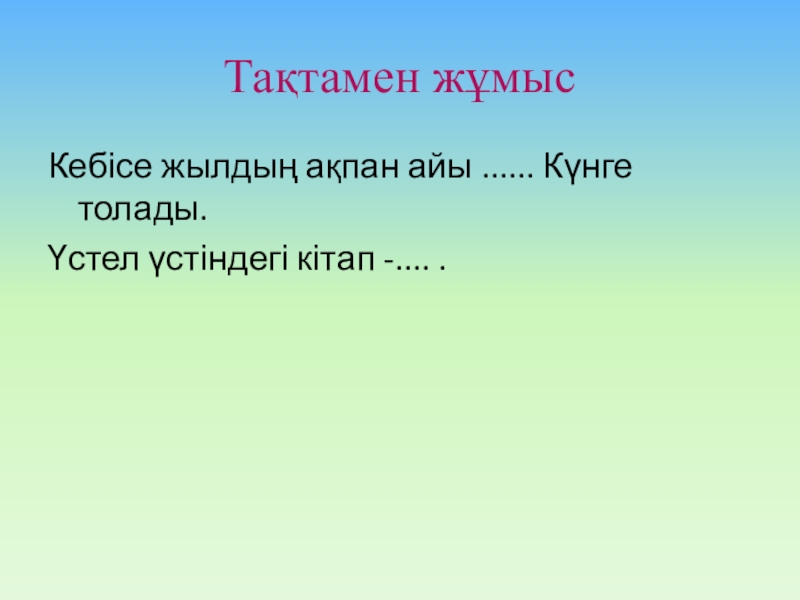 Тақтамен жұмыс

Кебісе жылдың ақпан айы ...... Күнге толады.

Үстел үстіндегі кітап -.... .